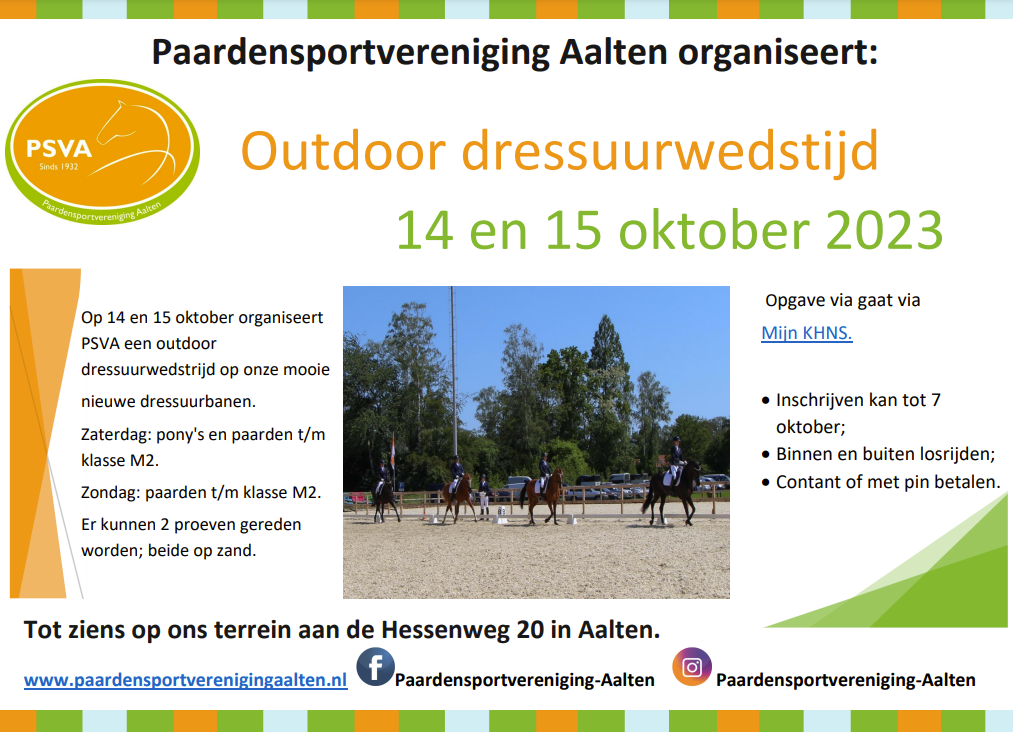 Paardensportvereniging Aalten organiseert:

PSVA
Sinds 1932
Paardensportvereniging Aalten

Outdoor dressuurwedstijd

14 en 15 oktober 2023

Op 14 en 15 oktober organiseert PSVA een outdoor dressuurwedstrijd op onze mooie nieuwe dressuurbanen.

Zaterdag: pony's en paarden t/m klasse M2.

Zondag: paarden t/m klasse M2.

Er kunnen 2 proeven gereden worden; beide op zand.

Opgave via gaat via

Mijn KHNS.

• Inschrijven kan tot 7 oktober;
• Binnen en buiten losrijden;
• Contant of met pin betalen.

Tot ziens op ons terrein aan de Hessenweg 20 in Aalten.

www.paardensportverenigingaalten.nl Paardensportvereniging-Aalten Paardensportvereniging-Aalten